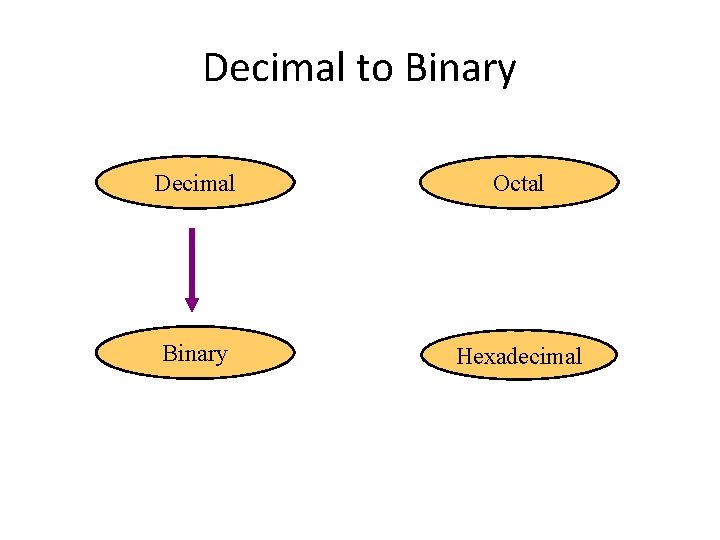 Decimal to Binary

Decimal

Octal

Binary

Hexadecimal